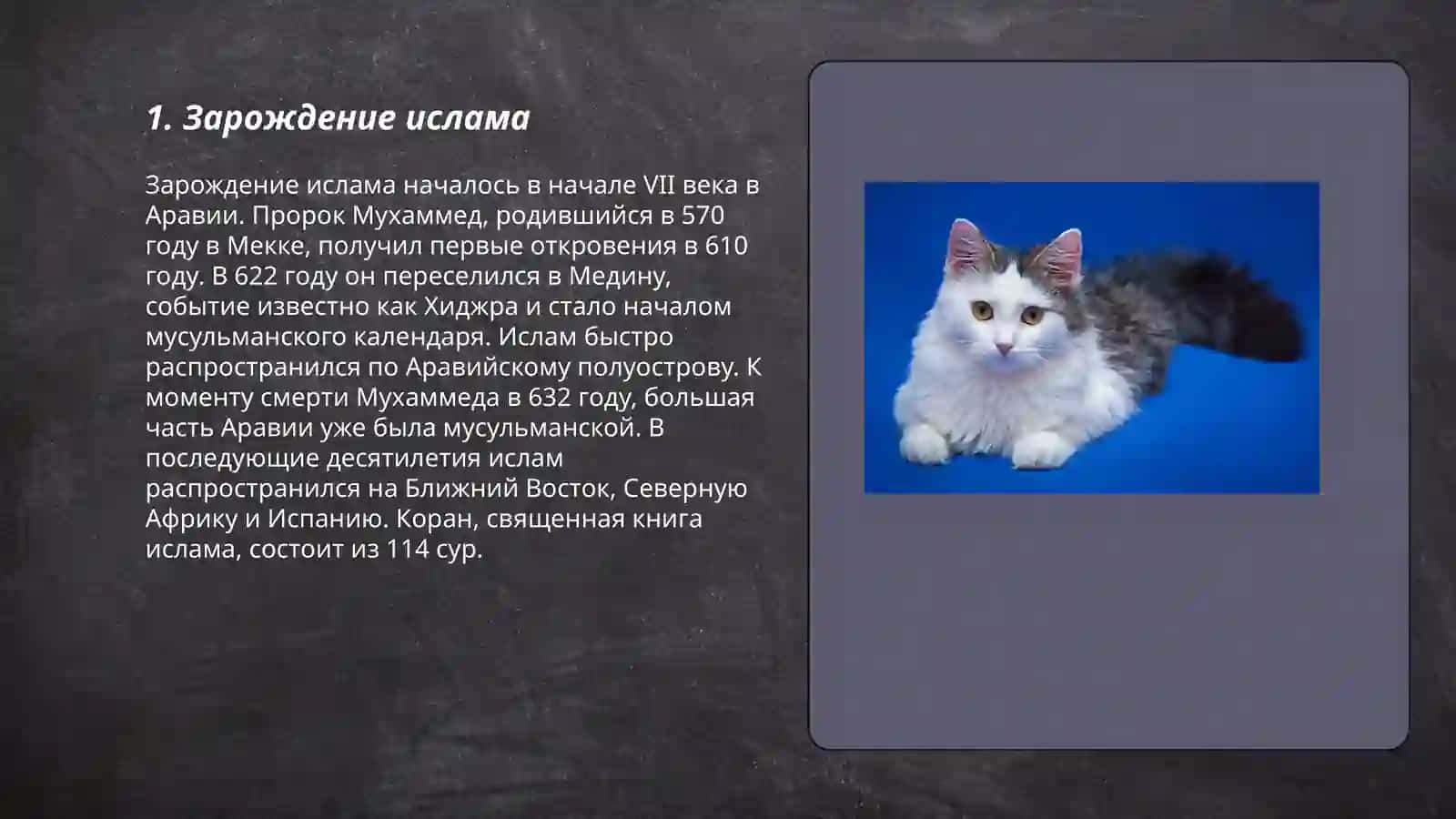 1. Зарождение ислама

Зарождение ислама началось в начале VII века в Аравии. Пророк Мухаммед, родившийся в 570 году в Мекке, получил первые откровения в 610 году. В 622 году он переселился в Медину, событие известно как Хиджра и стало началом мусульманского календаря. Ислам быстро распространился по Аравийскому полуострову. К моменту смерти Мухаммеда в 632 году, большая часть Аравии уже была мусульманской. В последующие десятилетия ислам распространился на Ближний Восток, Северную Африку и Испанию. Коран, священная книга ислама, состоит из 114 сур.